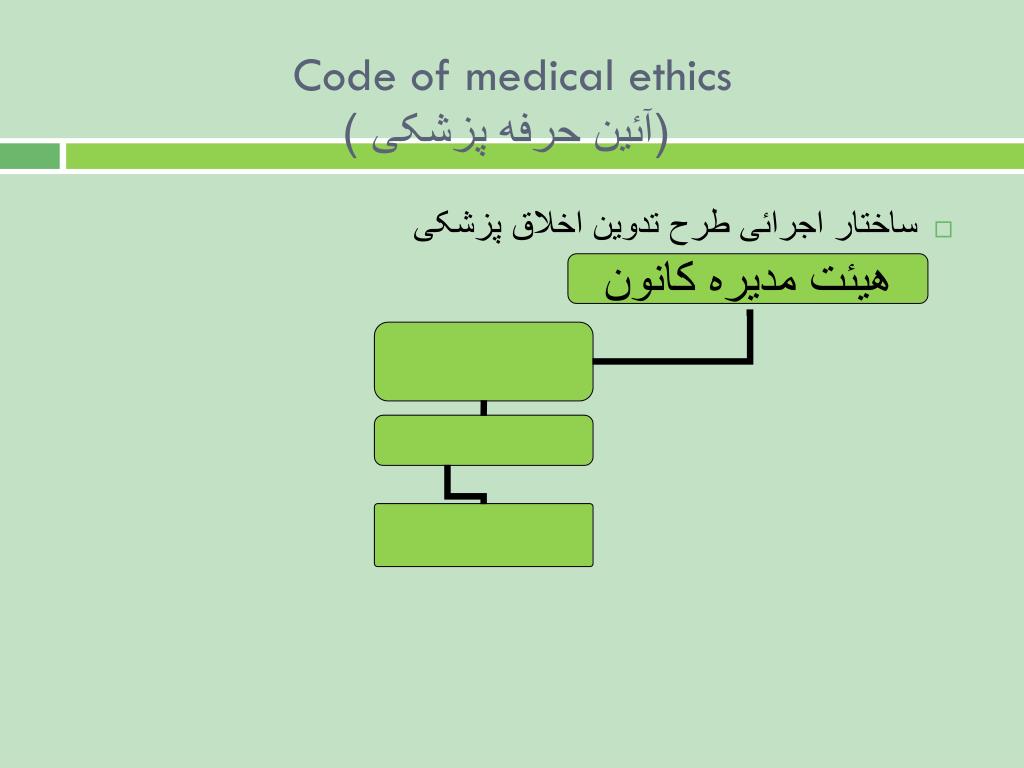 Code of medical ethics
(آئین حرفه پزشکی )

ساختار اجرائی طرح تدوین اخلاق پزشکی

هیئت مدیره کانون